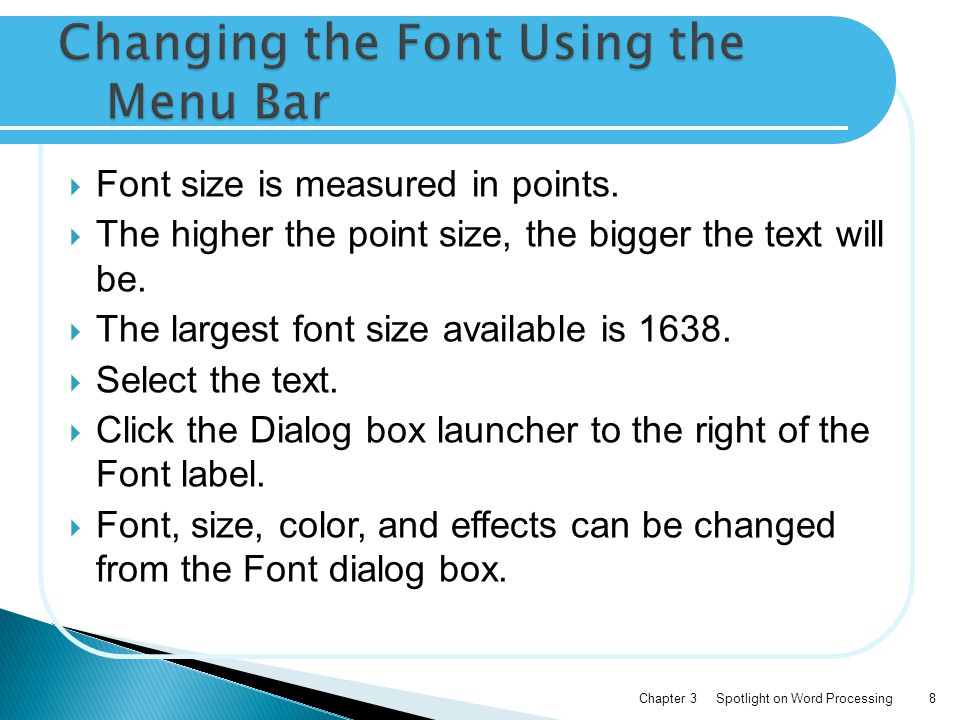 Changing the Font Using the Menu Bar

Font size is measured in points.

The higher the point size, the bigger the text will be.

The largest font size available is 1638.

Select the text.

Click the Dialog box launcher to the right of the Font label.

Font, size, color, and effects can be changed from the Font dialog box.

Chapter 3 Spotlight on Word Processing 8